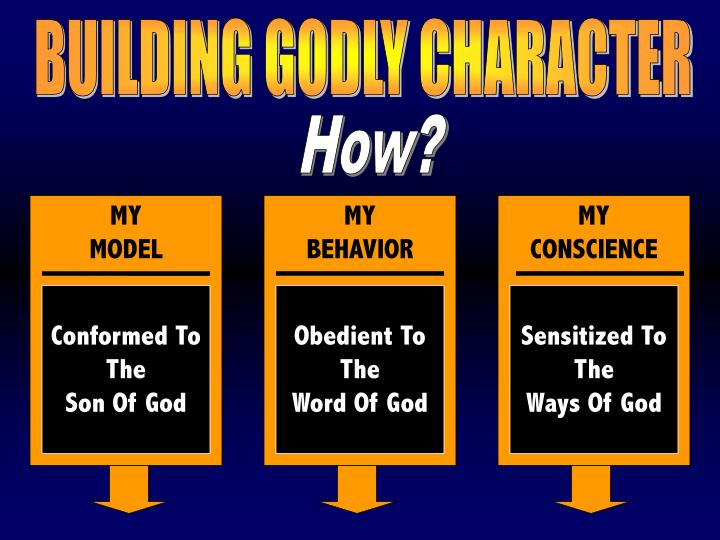 BUILDING GODLY CHARACTER

How?

MY MODEL

Conformed To The Son Of God

MY BEHAVIOR

Obedient To The Word Of God

MY CONSCIENCE

Sensitized To The Ways Of God